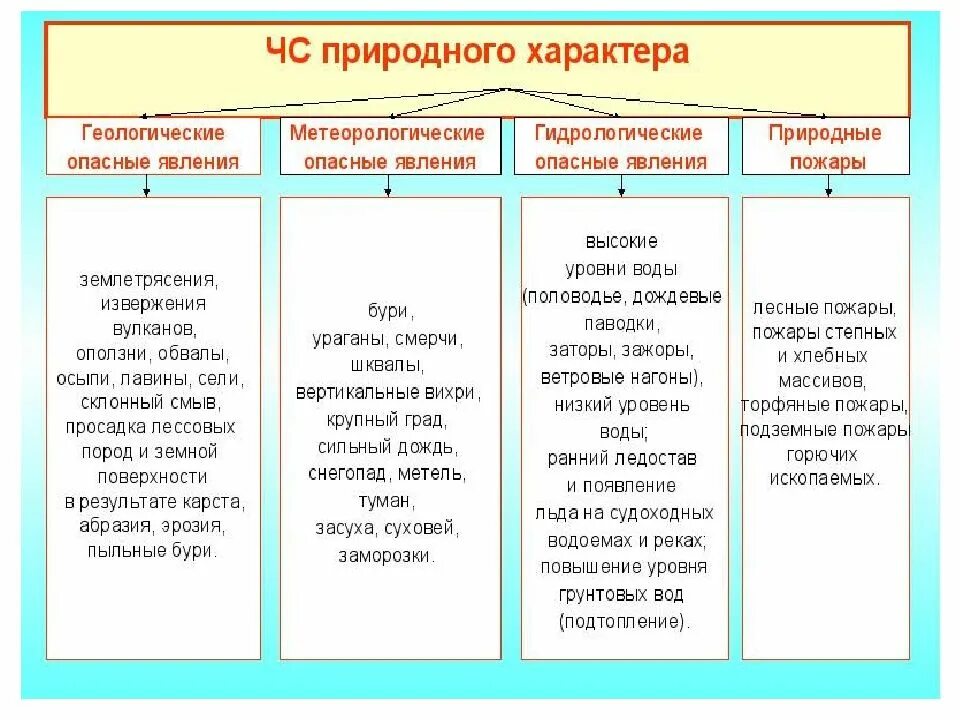 ЧС природного характера

Геологические опасные явления

Метеорологические опасные явления

Гидрологические опасные явления

Природные пожары

землетрясения, извержения вулканов, оползни, обвалы, осыпи, лавины, сели, склонный смыв, просадка лессовых пород и земной поверхности в результате карста, абразия, эрозия, пыльные бури.

бури, ураганы, смерчи, шквалы, вертикальные вихри, крупный град, сильный дождь, снегопад, метель, туман, засуха, суховей, заморозки.

высокие уровни воды (половодье, дождевые паводки, заторы, зажоры, ветровые нагоны), низкий уровень воды; ранний ледостав и появление льда на судоходных водоемах и реках; повышение уровня грунтовых вод (подтопление).

лесные пожары, пожары степных и хлебных массивов, торфяные пожары, подземные пожары горючих ископаемых.